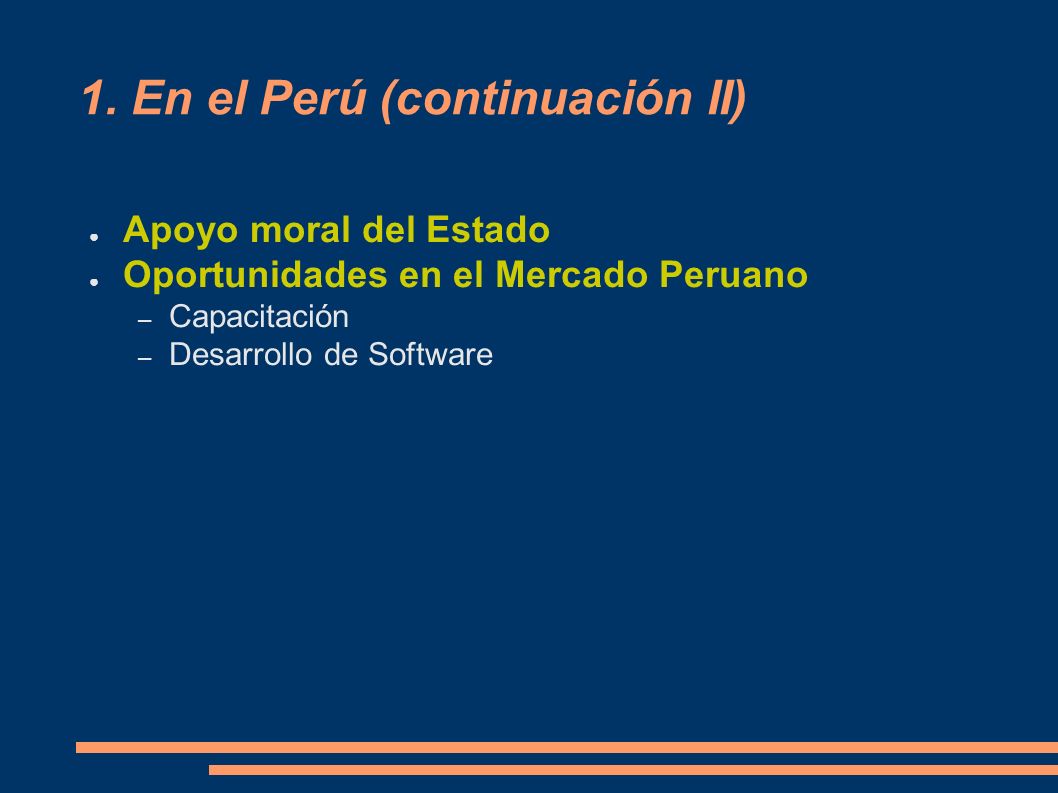 1. En el Perú (continuación II)

● Apoyo moral del Estado
● Oportunidades en el Mercado Peruano
– Capacitación
– Desarrollo de Software